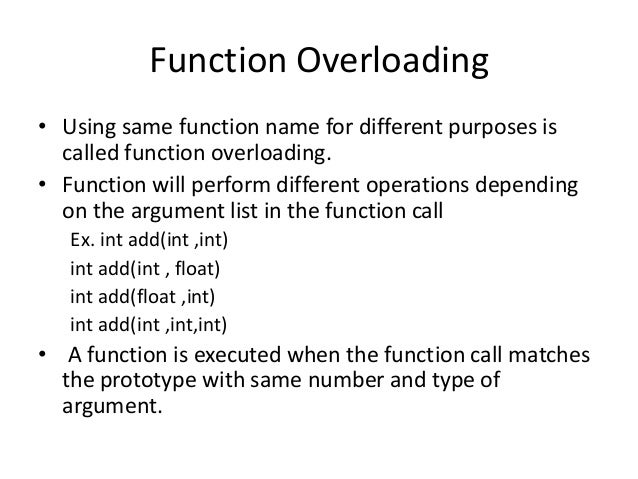 Function Overloading

• Using same function name for different purposes is called function overloading.

• Function will perform different operations depending on the argument list in the function call

Ex. int add(int ,int)

int add(int , float)

int add(float ,int)

int add(int ,int,int)

• A function is executed when the function call matches the prototype with same number and type of argument.